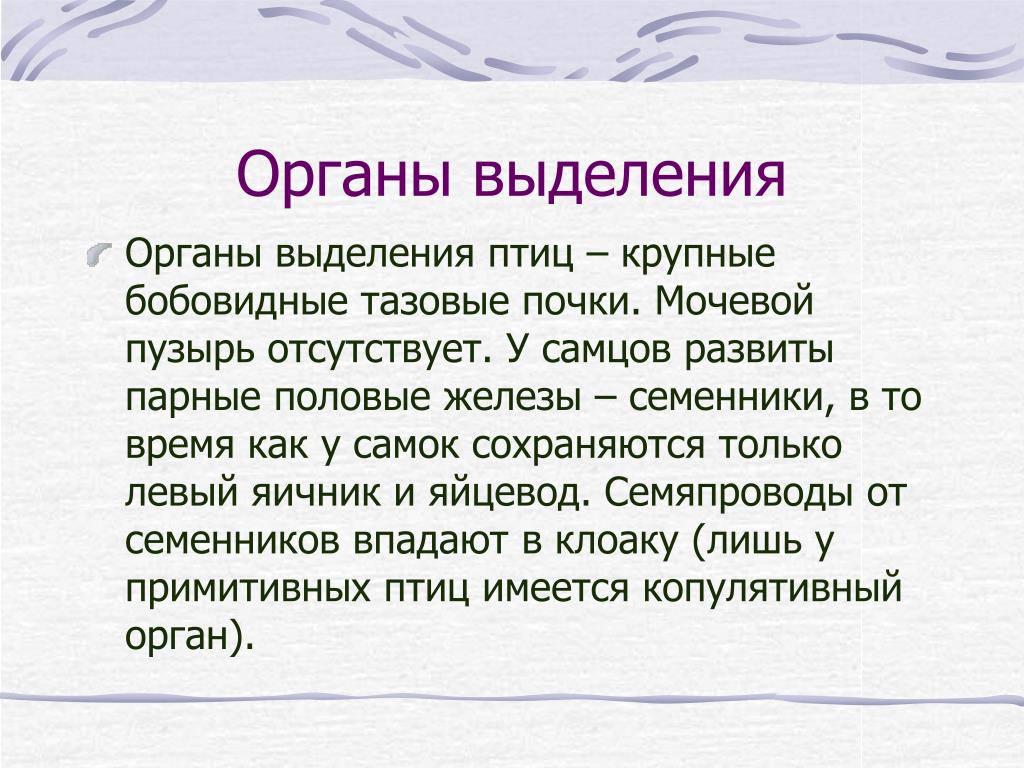 Органы выделения

Органы выделения птиц – крупные бобовидные тазовые почки. Мочевой пузырь отсутствует. У самцов развиты парные половые железы – семенники, в то время как у самок сохраняются только левый яичник и яйцевод. Семяпроводы от семенников впадают в клоаку (лишь у примитивных птиц имеется копулятивный орган).